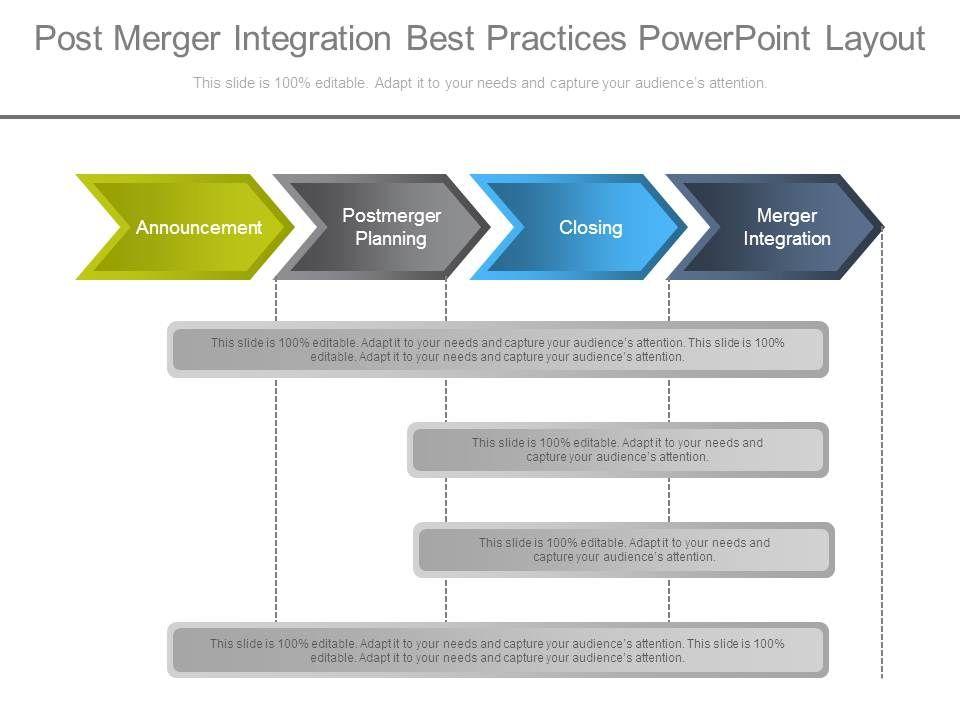 Post Merger Integration Best Practices PowerPoint Layout

This slide is 100% editable. Adapt it to your needs and capture your audience's attention.

Announcement

Postmerger Planning

Closing

Merger Integration

This slide is 100% editable. Adapt it to your needs and capture your audience's attention. This slide is 100% editable. Adapt it to your needs and capture your audience's attention.

This slide is 100% editable. Adapt it to your needs and capture your audience's attention.

This slide is 100% editable. Adapt it to your needs and capture your audience's attention.

This slide is 100% editable. Adapt it to your needs and capture your audience's attention. This slide is 100% editable. Adapt it to your needs and capture your audience's attention.